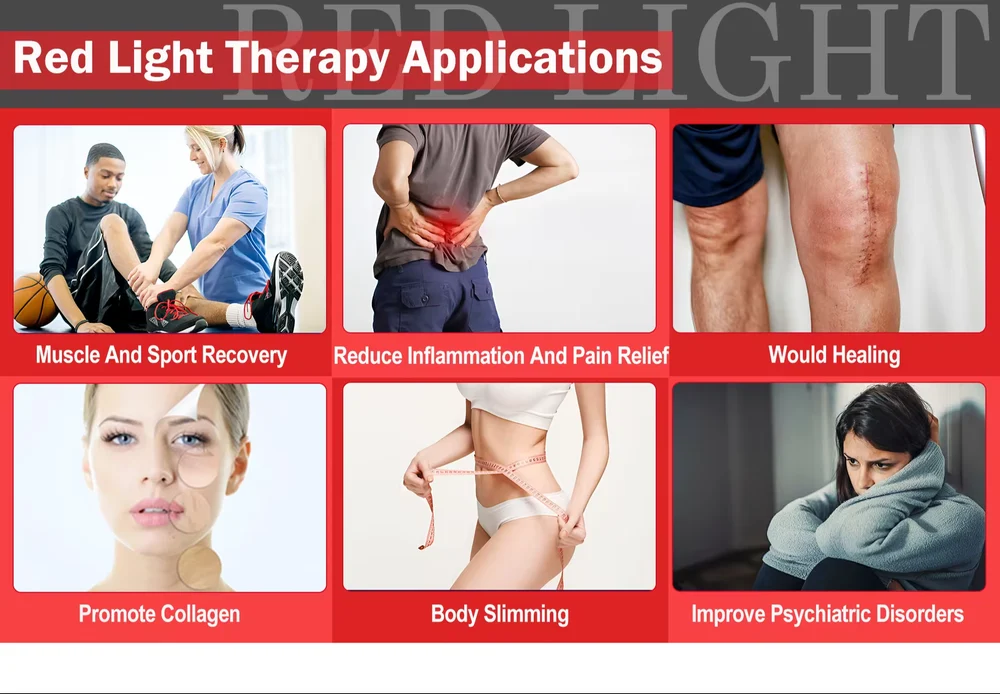 RED LIGHT

Red Light Therapy Applications

Muscle And Sport Recovery

Reduce Inflammation And Pain Relief

Would Healing

Promote Collagen

Body Slimming

Improve Psychiatric Disorders